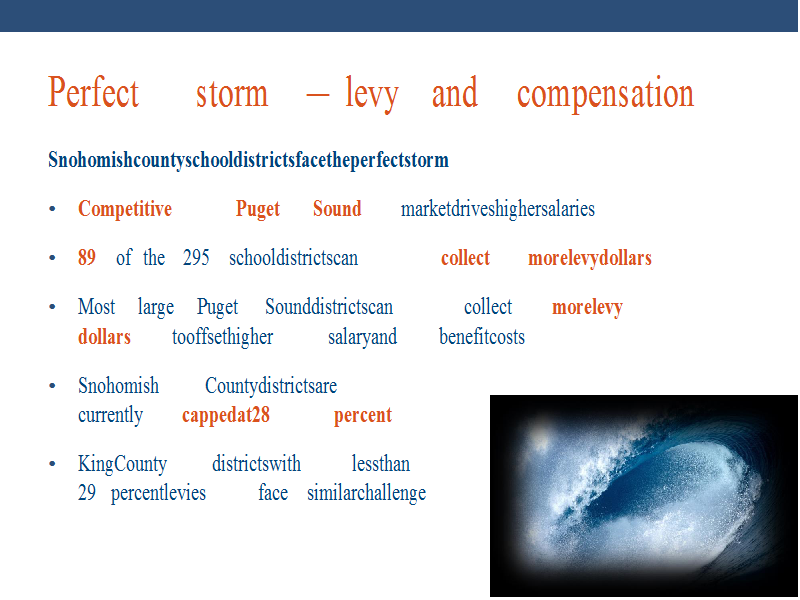 Perfect storm – levy and compensation

Snohomishcountyschooldistrictsfacetheperfectstorm

• Competitive Puget Sound marketdriveshighersalaries

• 89 of the 295 schooldistrictscan collect morelevydollars

• Most large Puget Sounddistrictscan collect morelevy dollars tooffsethigher salaryand benefitcosts

• Snohomish Countydistrictsare currently cappedat28 percent

• KingCounty districtswith lessthan 29 percentlevies face similarchallenge